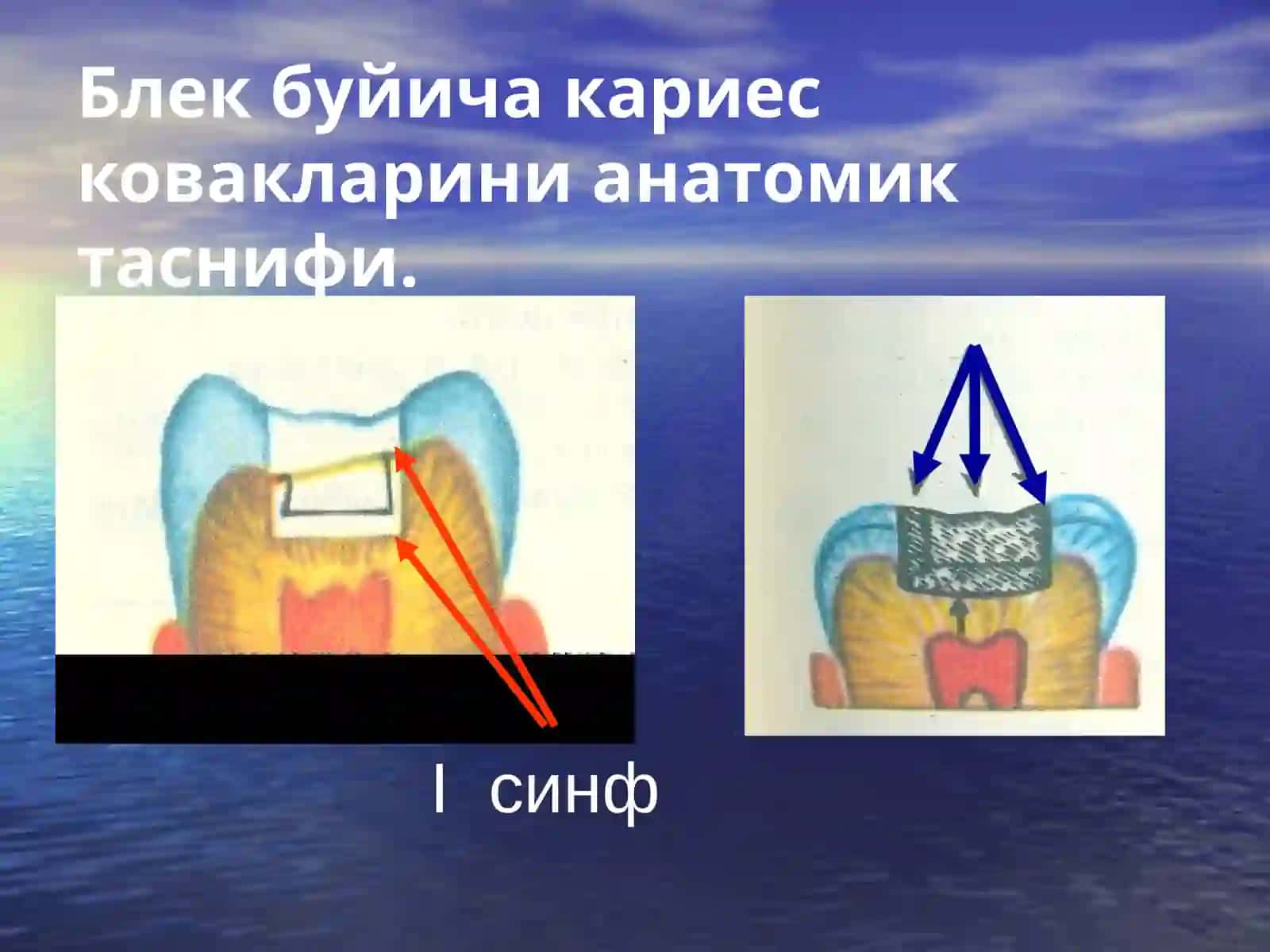 Блек буйича кариес ковакларини анатомик таснифи.

I синф